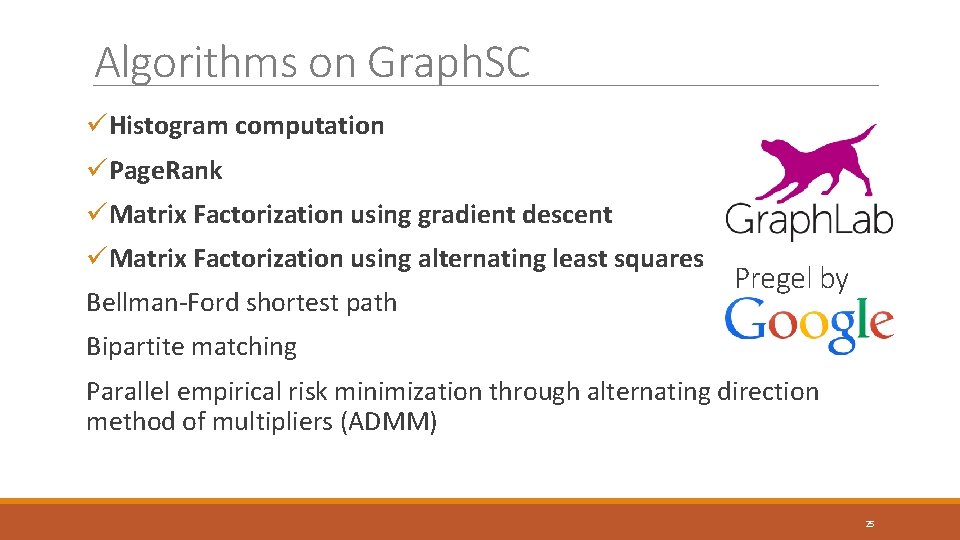 Algorithms on GraphSC

✓Histogram computation

✓PageRank

✓Matrix Factorization using gradient descent

✓Matrix Factorization using alternating least squares

Bellman-Ford shortest path

Bipartite matching

Parallel empirical risk minimization through alternating direction method of multipliers (ADMM)

GraphLab

Pregel by Google

25